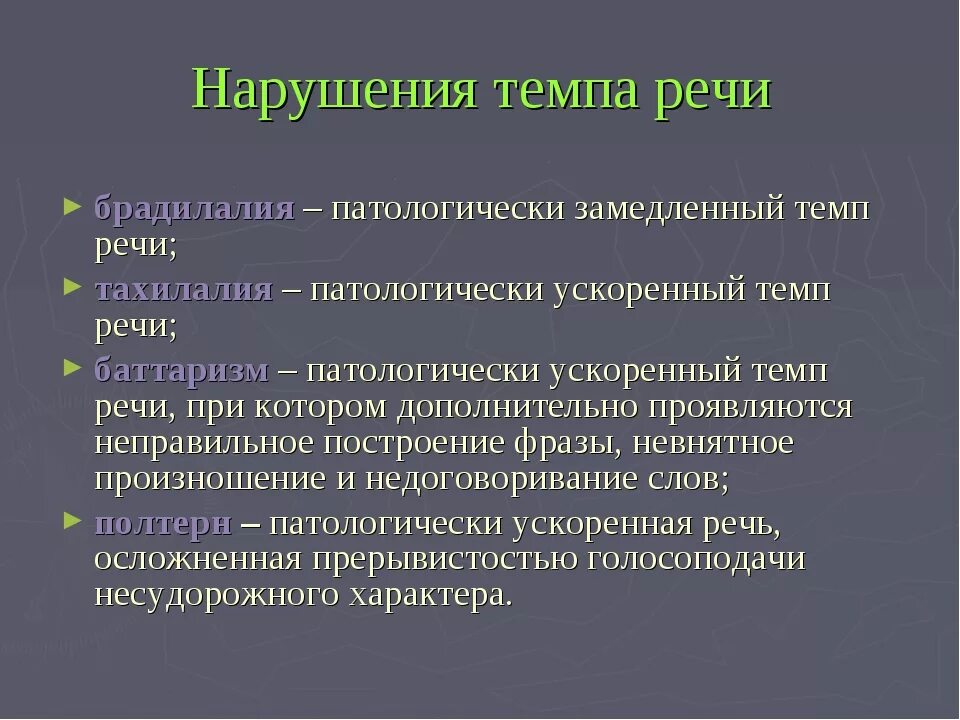 Нарушения темпа речи

► брадилалия – патологически замедленный темп речи;
► тахилалия – патологически ускоренный темп речи;
► баттаризм – патологически ускоренный темп речи, при котором дополнительно проявляются неправильное построение фразы, невнятное произношение и недоговоривание слов;
► полтерн – патологически ускоренная речь, осложненная прерывистостью голосоподачи несудорожного характера.